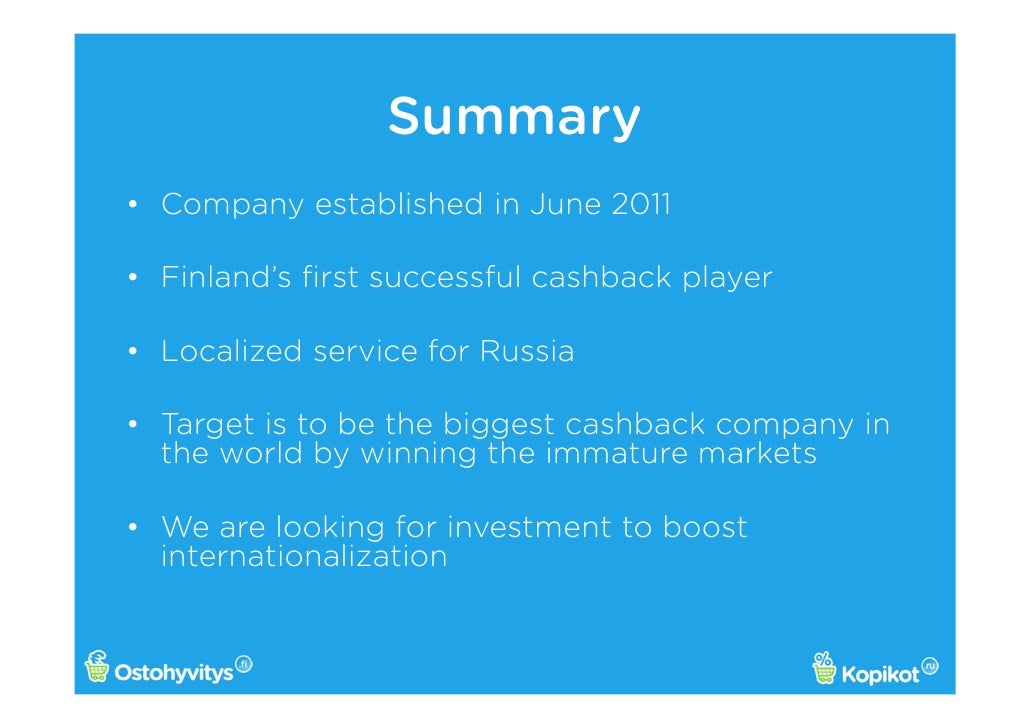 Summary

• Company established in June 2011

• Finland's first successful cashback player

• Localized service for Russia

• Target is to be the biggest cashback company in the world by winning the immature markets

• We are looking for investment to boost internationalization

Ostohyvitys .fi

Kopikot .ru